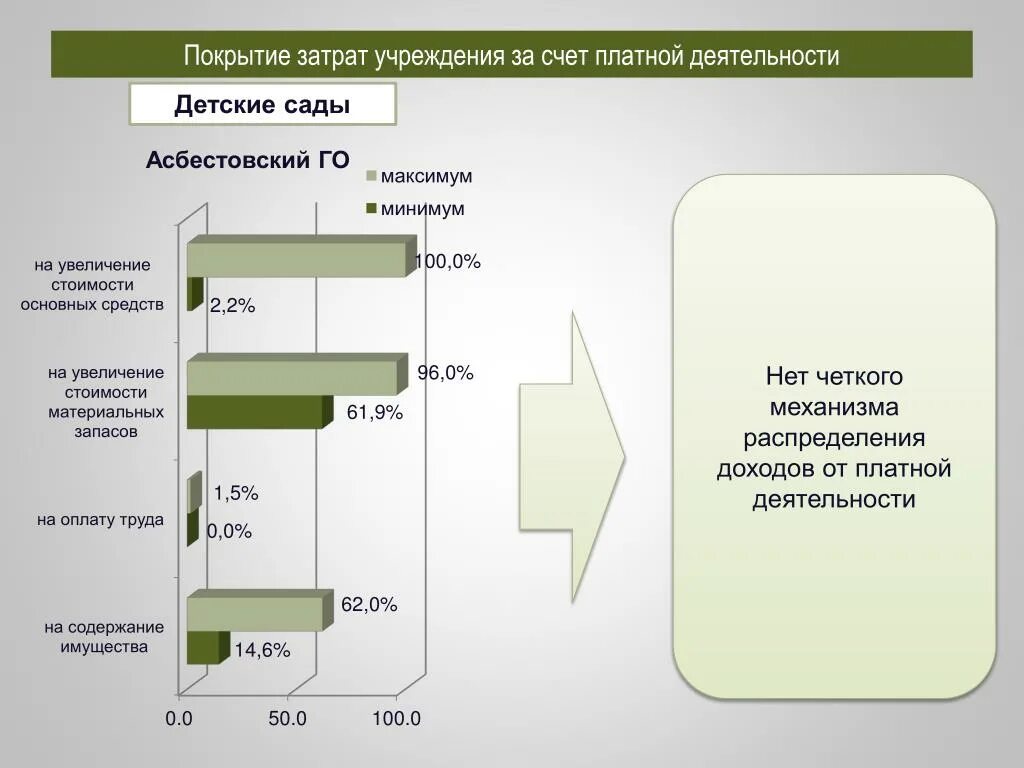 Покрытие затрат учреждения за счет платной деятельности

Детские сады

Асбестовский ГО

максимум

минимум

на увеличение стоимости основных средств

100,0%

2,2%

на увеличение стоимости материальных запасов

96,0%

61,9%

на оплату труда

1,5%

0,0%

на содержание имущества

62,0%

14,6%

0.0

50.0

100.0

Нет четкого механизма распределения доходов от платной деятельности